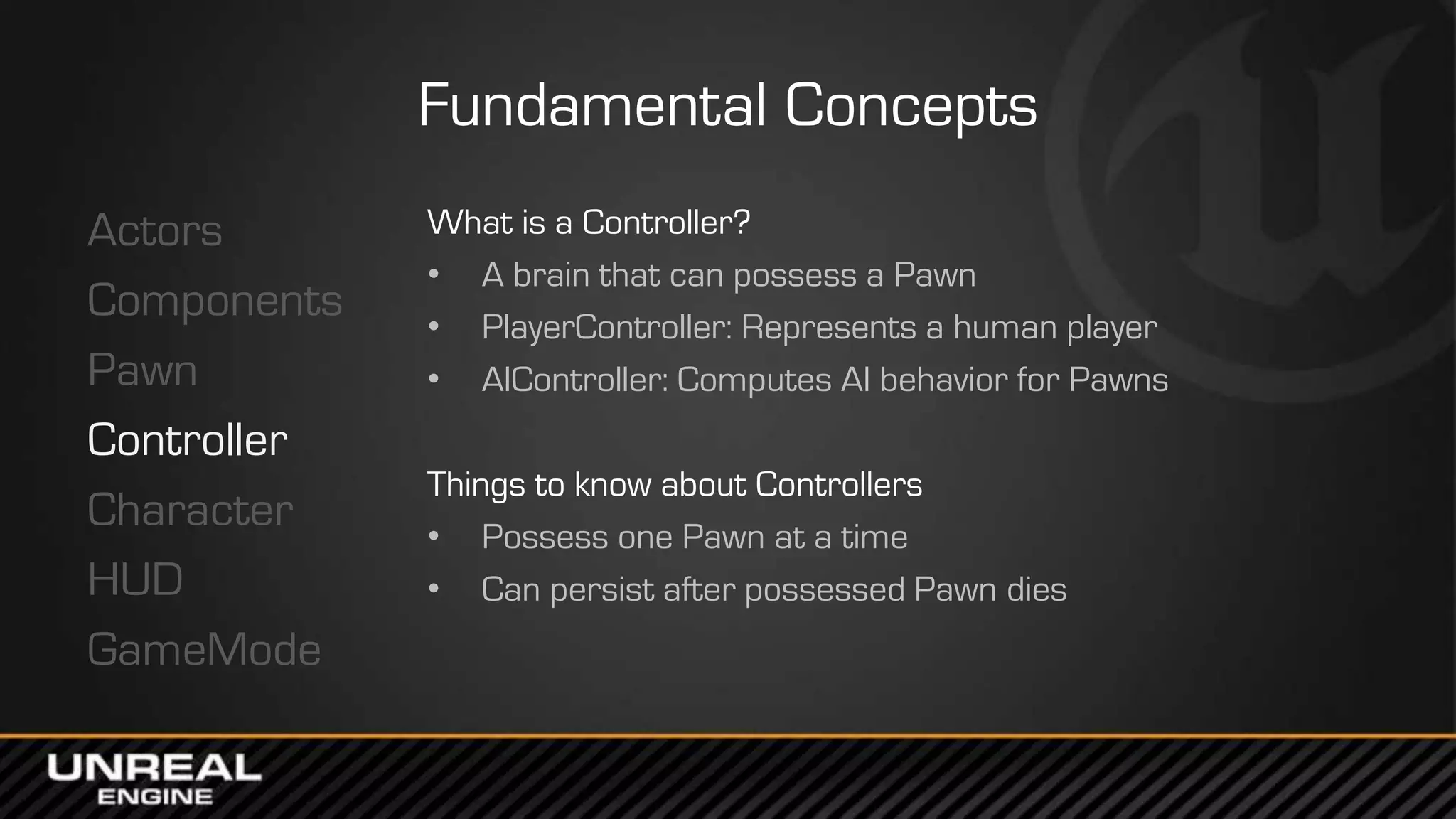 Fundamental Concepts

Actors
Components
Pawn
Controller
Character
HUD
GameMode

What is a Controller?
• A brain that can possess a Pawn
• PlayerController: Represents a human player
• AIController: Computes AI behavior for Pawns

Things to know about Controllers
• Possess one Pawn at a time
• Can persist after possessed Pawn dies

UNREAL ENGINE